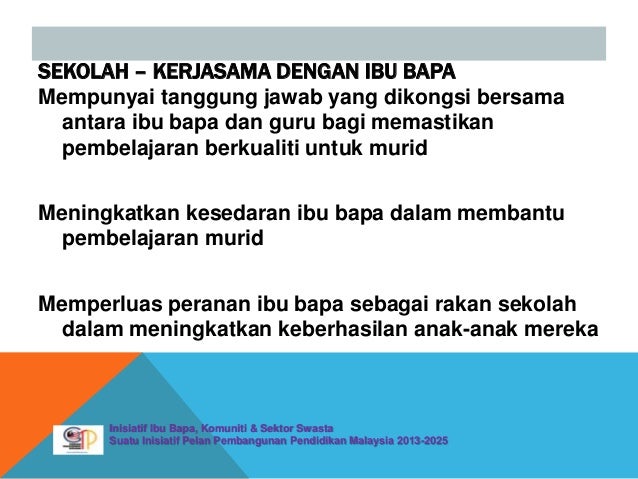 SEKOLAH – KERJASAMA DENGAN IBU BAPA

Mempunyai tanggung jawab yang dikongsi bersama antara ibu bapa dan guru bagi memastikan pembelajaran berkualiti untuk murid

Meningkatkan kesedaran ibu bapa dalam membantu pembelajaran murid

Memperluas peranan ibu bapa sebagai rakan sekolah dalam meningkatkan keberhasilan anak-anak mereka

Inisiatif Ibu Bapa, Komuniti & Sektor Swasta
Suatu Inisiatif Pelan Pembangunan Pendidikan Malaysia 2013-2025